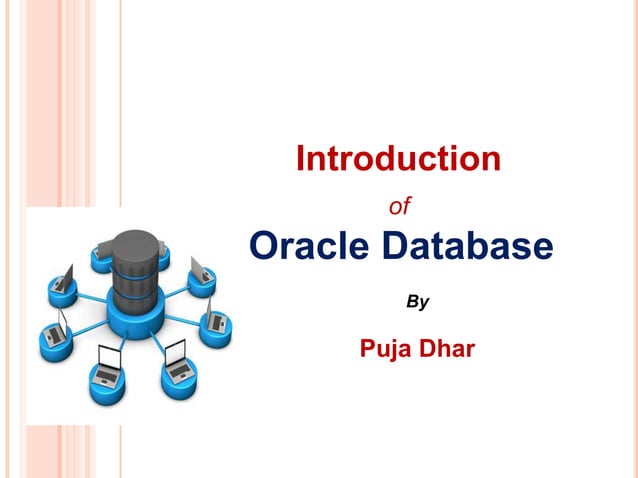 Introduction
of
Oracle Database

By

Puja Dhar